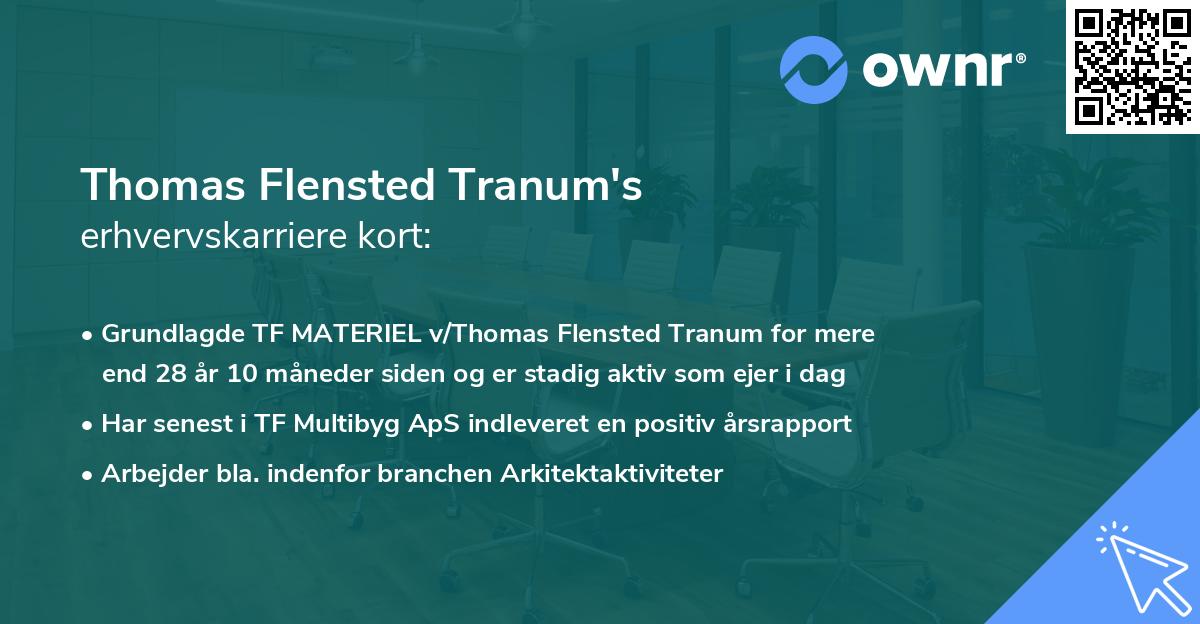 ownr®

Thomas Flensted Tranum's
erhvervskarriere kort:

• Grundlagde TF MATERIEL v/Thomas Flensted Tranum for mere end 28 år 10 måneder siden og er stadig aktiv som ejer i dag
• Har senest i TF Multibyg ApS indleveret en positiv årsrapport
• Arbejder bla. indenfor branchen Arkitektaktiviteter